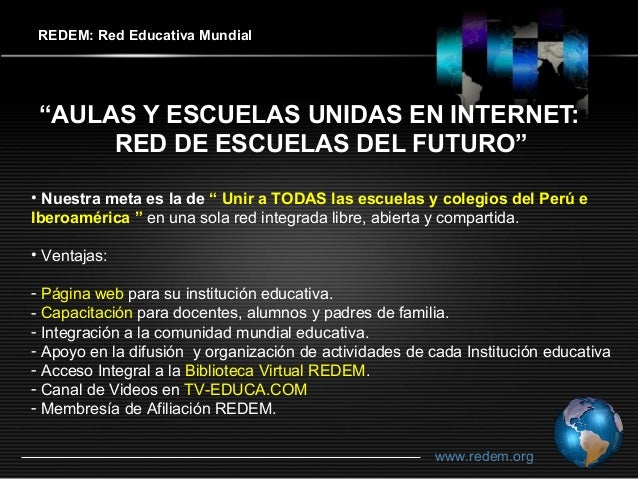 REDEM: Red Educativa Mundial

“AULAS Y ESCUELAS UNIDAS EN INTERNET: RED DE ESCUELAS DEL FUTURO”

• Nuestra meta es la de “ Unir a TODAS las escuelas y colegios del Perú e Iberoamérica ” en una sola red integrada libre, abierta y compartida.

• Ventajas:

- Página web para su institución educativa.
- Capacitación para docentes, alumnos y padres de familia.
- Integración a la comunidad mundial educativa.
- Apoyo en la difusión y organización de actividades de cada Institución educativa
- Acceso Integral a la Biblioteca Virtual REDEM.
- Canal de Videos en TV-EDUCA.COM
- Membresía de Afiliación REDEM.

www.redem.org